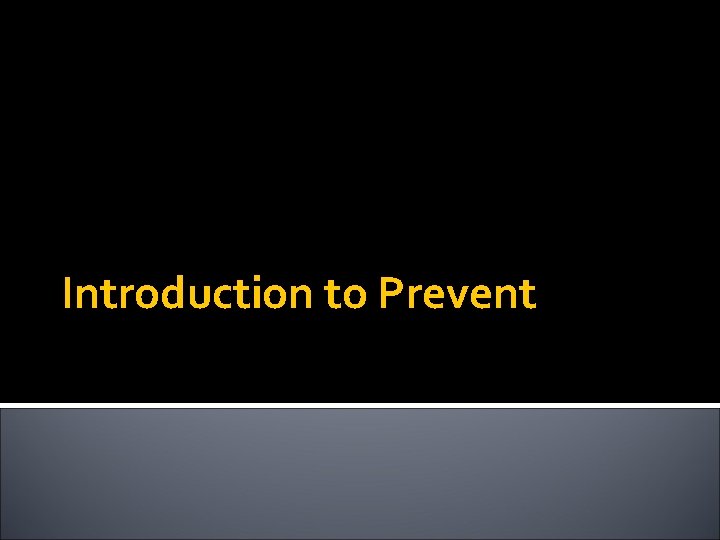 Introduction to Prevent